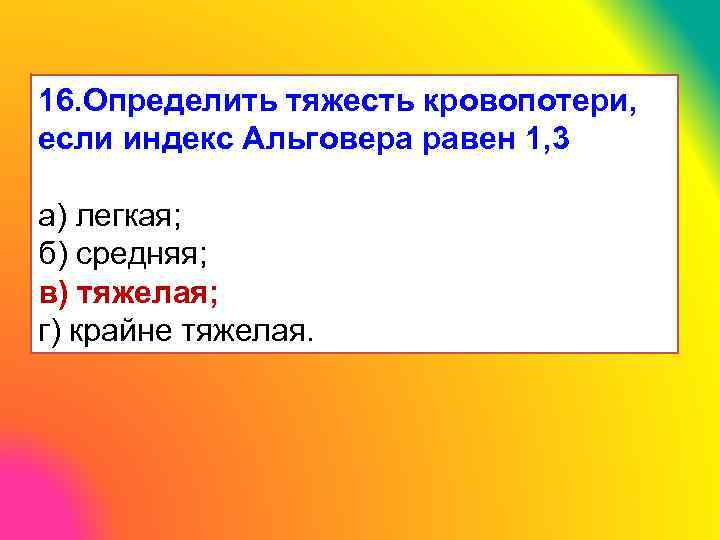 16.Определить тяжесть кровопотери, если индекс Альговера равен 1,3

а) легкая;
б) средняя;
в) тяжелая;
г) крайне тяжелая.